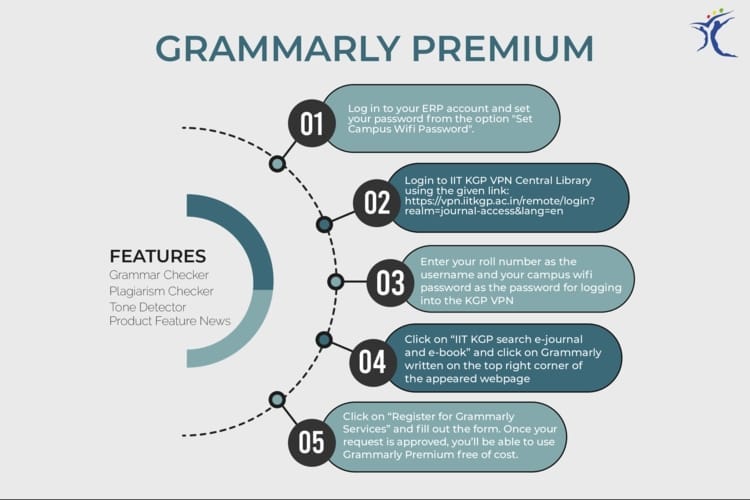 GRAMMARLY PREMIUM

FEATURES
Grammar Checker
Plagiarism Checker
Tone Detector
Product Feature News

01
Log in to your ERP account and set your password from the option "Set Campus Wifi Password".

02
Login to IIT KGP VPN Central Library using the given link: https://vpn.iitkgp.ac.in/remote/login?realm=journal-access&lang=en

03
Enter your roll number as the username and your campus wifi password as the password for logging into the KGP VPN

04
Click on "IIT KGP search e-journal and e-book" and click on Grammarly written on the top right corner of the appeared webpage

05
Click on "Register for Grammarly Services" and fill out the form. Once your request is approved, you'll be able to use Grammarly Premium free of cost.